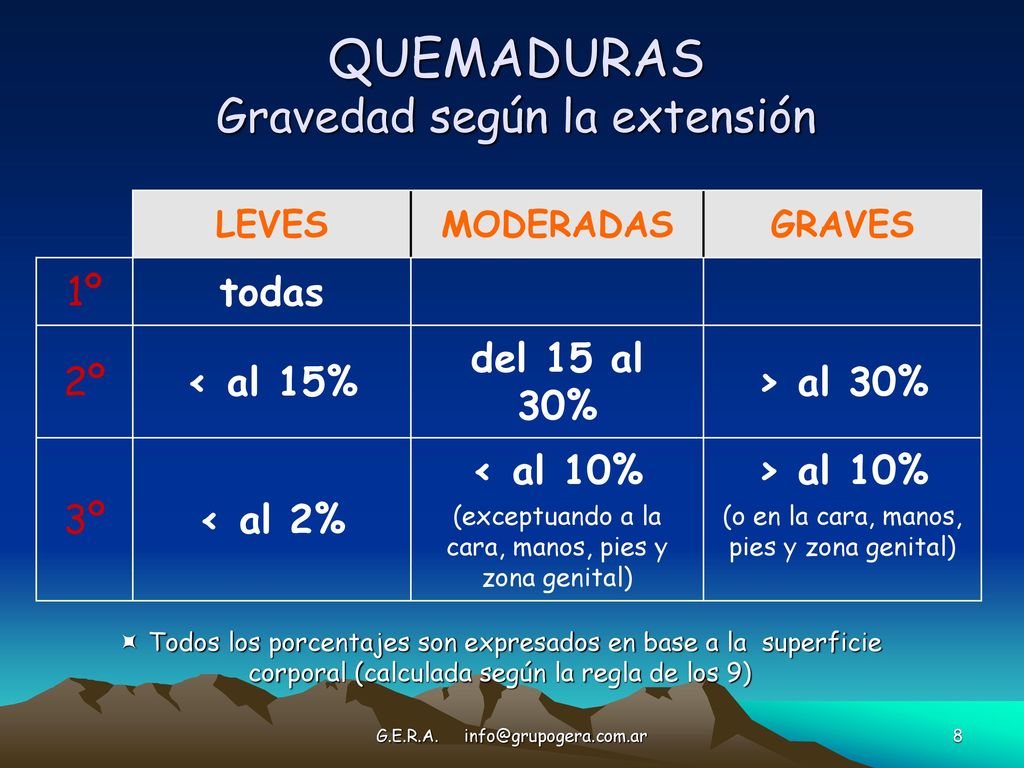 QUEMADURAS
Gravedad según la extensión

| | LEVES | MODERADAS | GRAVES |
|---|---|---|---|
| 1º | todas | | |
| 2º | < al 15% | del 15 al 30% | > al 30% |
| 3º | < al 2% | < al 10% (exceptuando a la cara, manos, pies y zona genital) | > al 10% (o en la cara, manos, pies y zona genital) |

Todos los porcentajes son expresados en base a la superficie corporal (calculada según la regla de los 9)

G.E.R.A. info@grupogera.com.ar 8